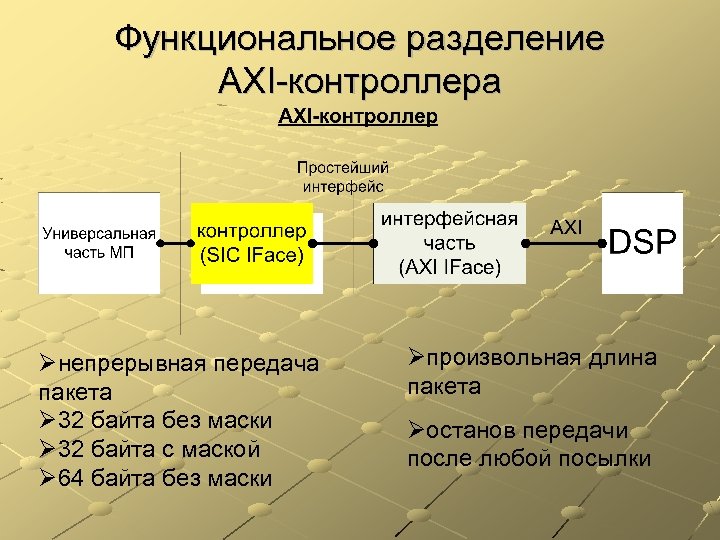 Функциональное разделение AXI-контроллера

AXI-контроллер

Простейший интерфейс

Универсальная часть МП

контроллер (SIC IFace)

интерфейсная часть (AXI IFace)

AXI

DSP

➢непрерывная передача пакета
➢32 байта без маски
➢32 байта с маской
➢64 байта без маски

➢произвольная длина пакета
➢останов передачи после любой посылки